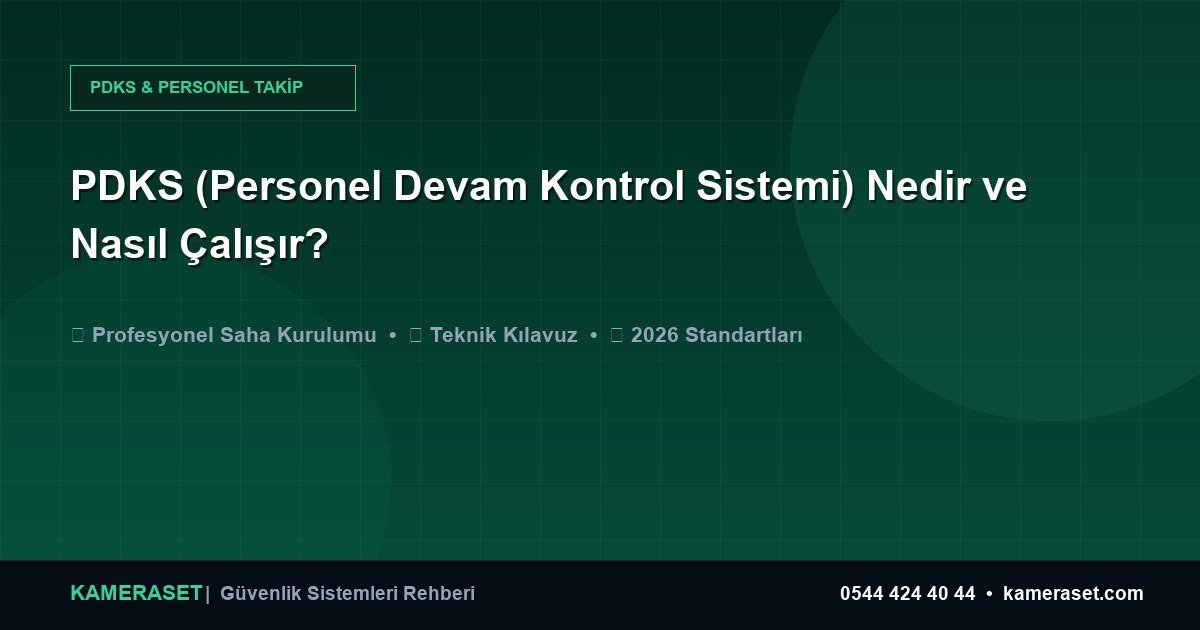 PDKS & PERSONEL TAKİP

PDKS (Personel Devam Kontrol Sistemi) Nedir ve Nasıl Çalışır?

Profesyonel Saha Kurulumu • Teknik Kılavuz • 2026 Standartları

KAMERASET | Güvenlik Sistemleri Rehberi

0544 424 40 44 • kameraset.com